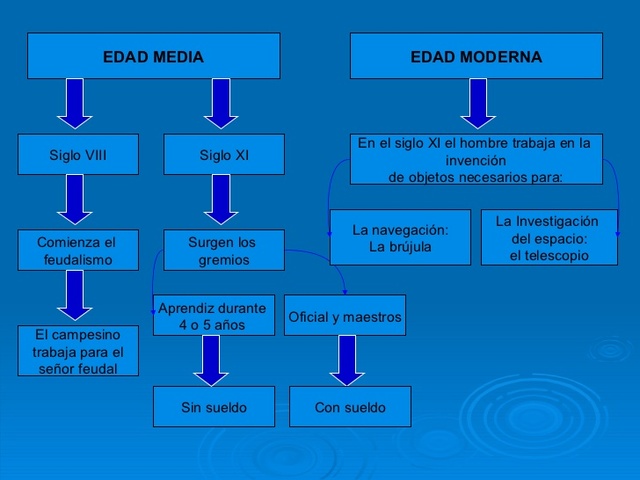 EDAD MEDIA

Siglo VIII

Comienza el feudalismo

El campesino trabaja para el señor feudal

Siglo XI

Surgen los gremios

Aprendiz durante 4 o 5 años

Sin sueldo

Oficial y maestros

Con sueldo

EDAD MODERNA

En el siglo XI el hombre trabaja en la invención de objetos necesarios para:

La navegación: La brújula

La Investigación del espacio: el telescopio